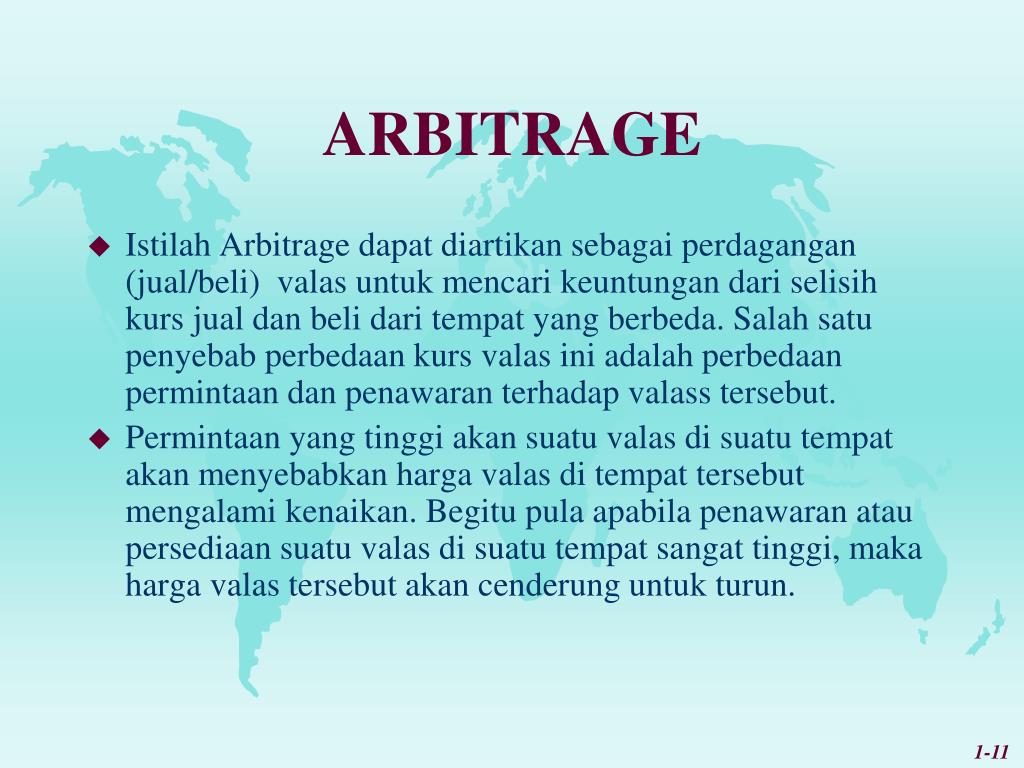 ARBITRAGE

◆ Istilah Arbitrage dapat diartikan sebagai perdagangan (jual/beli) valas untuk mencari keuntungan dari selisih kurs jual dan beli dari tempat yang berbeda. Salah satu penyebab perbedaan kurs valas ini adalah perbedaan permintaan dan penawaran terhadap valass tersebut.

◆ Permintaan yang tinggi akan suatu valas di suatu tempat akan menyebabkan harga valas di tempat tersebut mengalami kenaikan. Begitu pula apabila penawaran atau persediaan suatu valas di suatu tempat sangat tinggi, maka harga valas tersebut akan cenderung untuk turun.

1-11